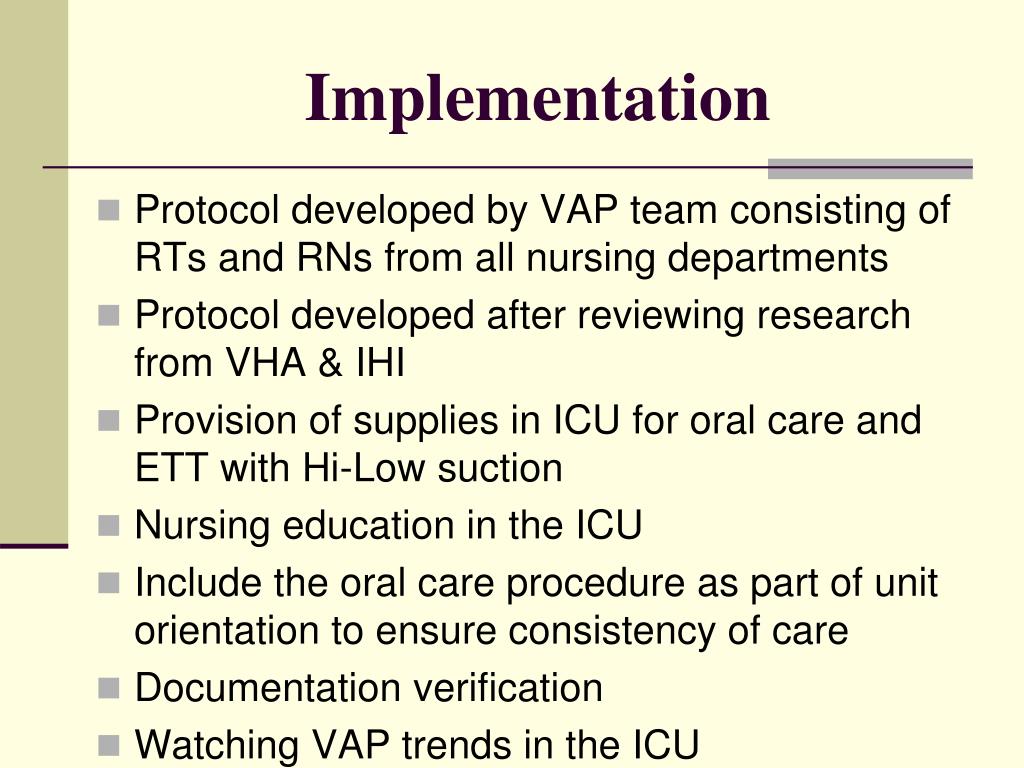 Implementation

■ Protocol developed by VAP team consisting of RTs and RNs from all nursing departments
■ Protocol developed after reviewing research from VHA & IHI
■ Provision of supplies in ICU for oral care and ETT with Hi-Low suction
■ Nursing education in the ICU
■ Include the oral care procedure as part of unit orientation to ensure consistency of care
■ Documentation verification
■ Watching VAP trends in the ICU